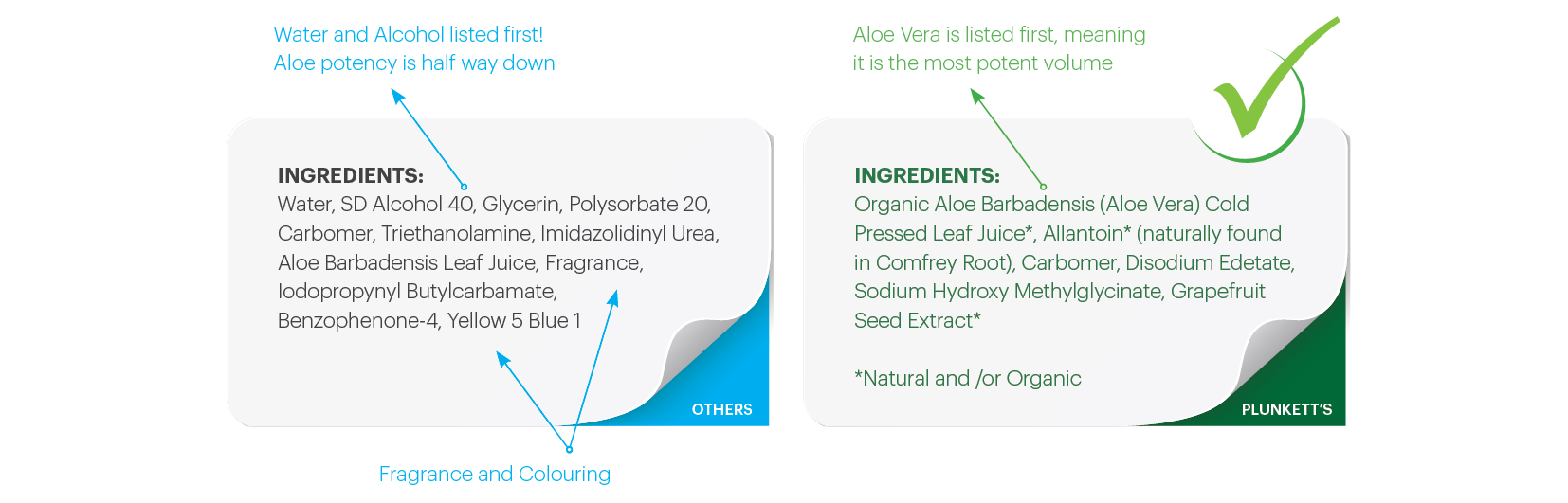 Water and Alcohol listed first!
Aloe potency is half way down

INGREDIENTS:
Water, SD Alcohol 40, Glycerin, Polysorbate 20, Carbomer, Triethanolamine, Imidazolidinyl Urea, Aloe Barbadensis Leaf Juice, Fragrance, Iodopropynyl Butylcarbamate, Benzophenone-4, Yellow 5 Blue 1

OTHERS

Fragrance and Colouring

Aloe Vera is listed first, meaning
it is the most potent volume

INGREDIENTS:
Organic Aloe Barbadensis (Aloe Vera) Cold Pressed Leaf Juice*, Allantoin* (naturally found in Comfrey Root), Carbomer, Disodium Edetate, Sodium Hydroxy Methylglycinate, Grapefruit Seed Extract*

*Natural and /or Organic

PLUNKETT'S